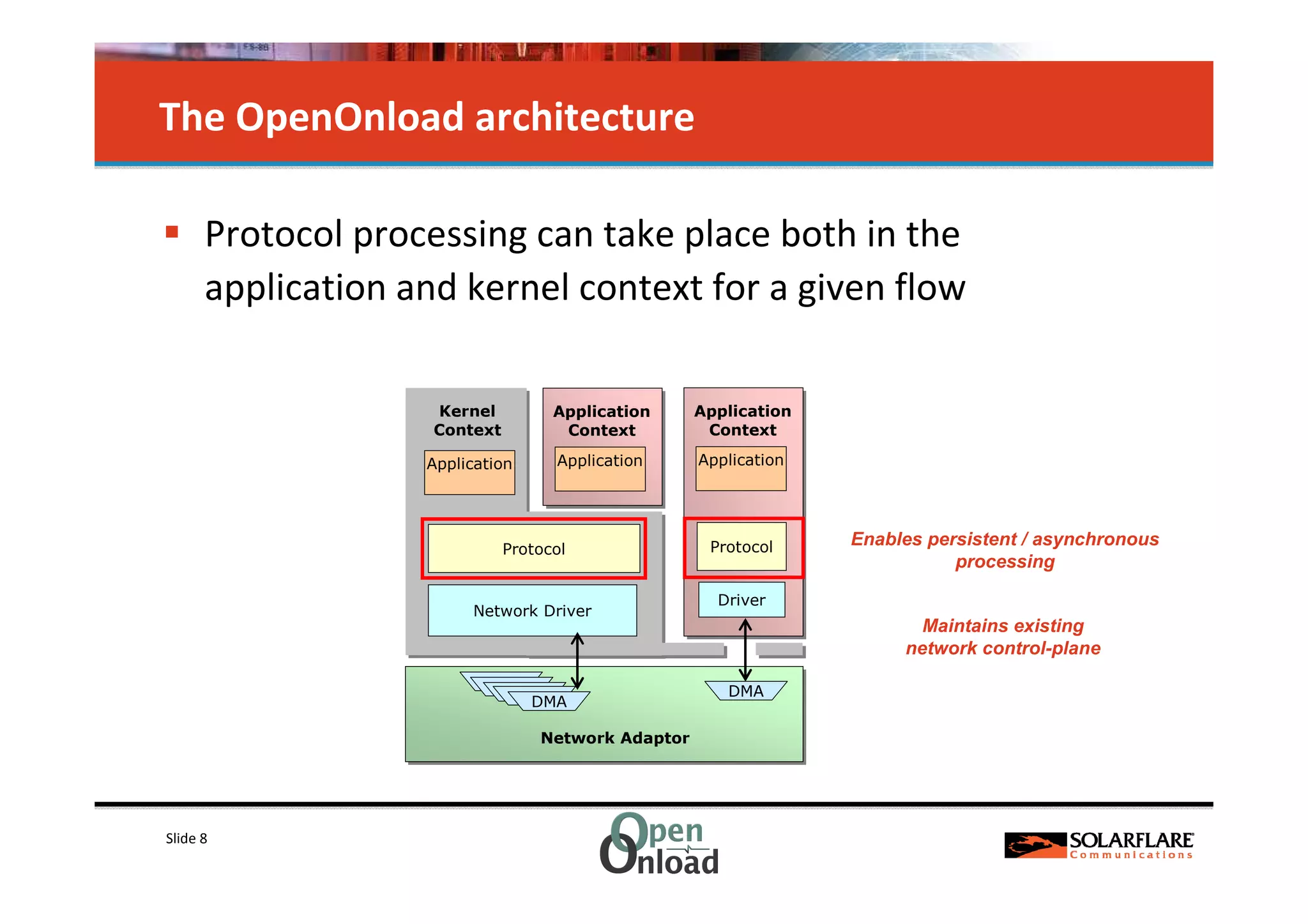 The OpenOnload architecture

▪ Protocol processing can take place both in the application and kernel context for a given flow

Kernel Context

Application

Application Context

Application

Application Context

Application

Protocol

Protocol

Network Driver

Driver

DMA

DMA

Network Adaptor

Enables persistent / asynchronous processing

Maintains existing network control-plane

Slide 8

Open Onload

SOLARFLARE Communications